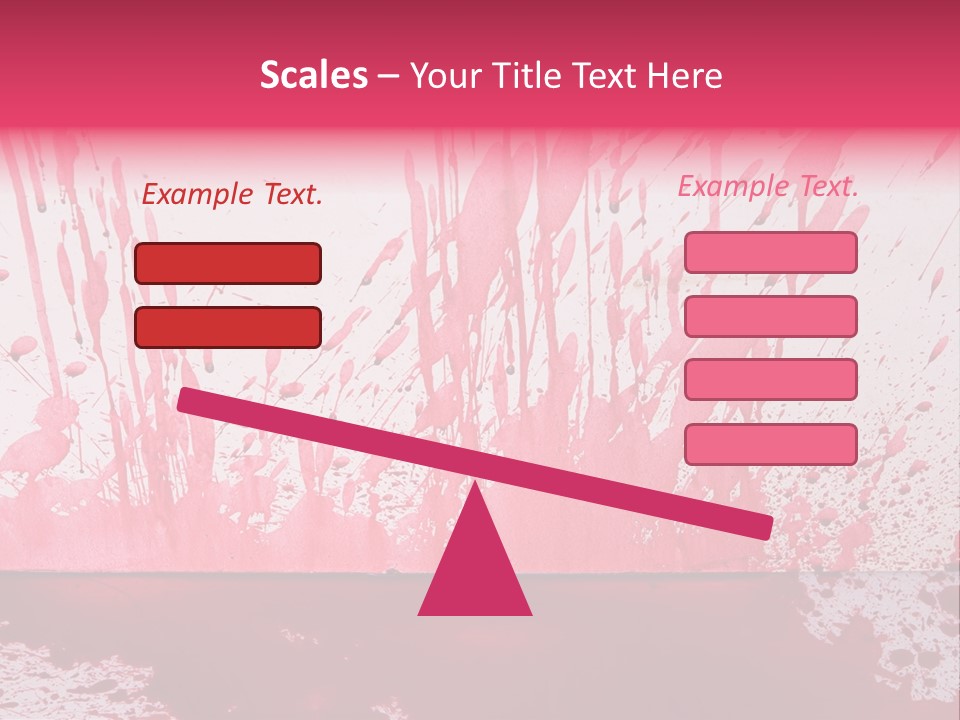 Scales – Your Title Text Here

Example Text.

Example Text.